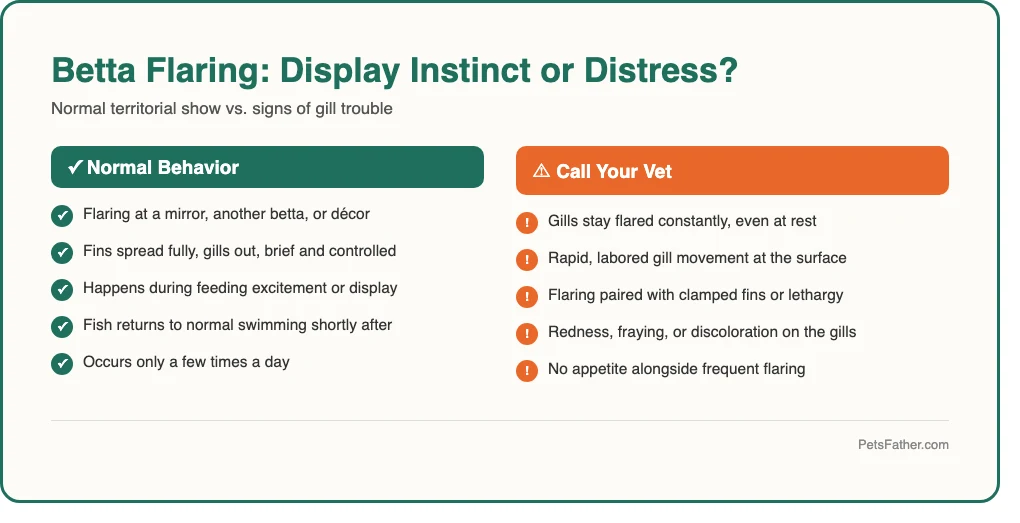 Betta Flaring: Display Instinct or Distress?

Normal territorial show vs. signs of gill trouble

✓ Normal Behavior

Flaring at a mirror, another betta, or décor

Fins spread fully, gills out, brief and controlled

Happens during feeding excitement or display

Fish returns to normal swimming shortly after

Occurs only a few times a day

⚠ Call Your Vet

Gills stay flared constantly, even at rest

Rapid, labored gill movement at the surface

Flaring paired with clamped fins or lethargy

Redness, fraying, or discoloration on the gills

No appetite alongside frequent flaring

PetsFather.com